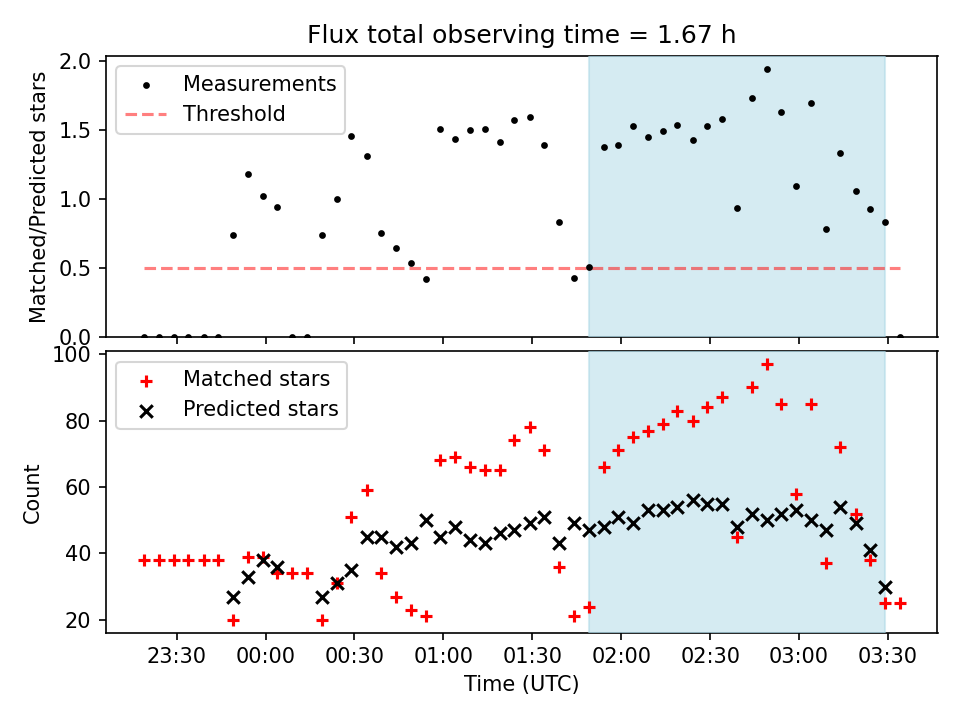 Flux total observing time = 1.67 h

Measurements
Threshold

Matched/Predicted stars

2.0
1.5
1.0
0.5
0.0

Matched stars
Predicted stars

Count

100
80
60
40
20

23:30
00:00
00:30
01:00
01:30
02:00
02:30
03:00
03:30

Time (UTC)